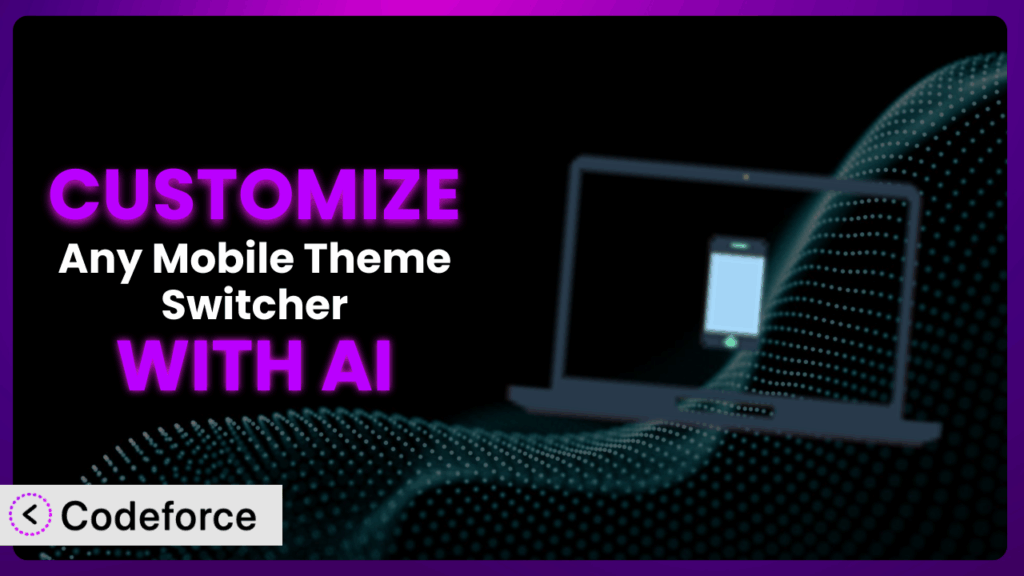 CUSTOMIZE
Any Mobile Theme Switcher
WITH AI

Codeforce